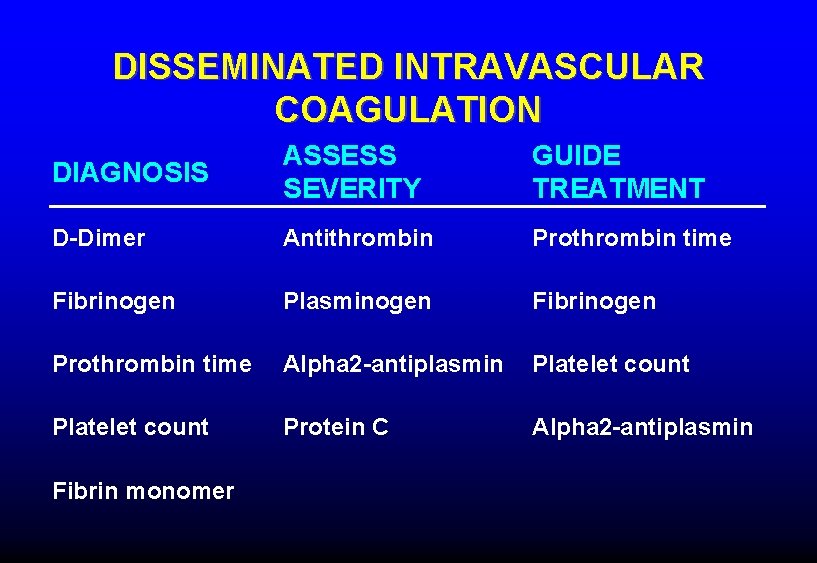 DISSEMINATED INTRAVASCULAR COAGULATION

| DIAGNOSIS | ASSESS SEVERITY | GUIDE TREATMENT |
|---|---|---|
| D-Dimer | Antithrombin | Prothrombin time |
| Fibrinogen | Plasminogen | Fibrinogen |
| Prothrombin time | Alpha2-antiplasmin | Platelet count |
| Platelet count | Protein C | Alpha2-antiplasmin |
| Fibrin monomer | | |